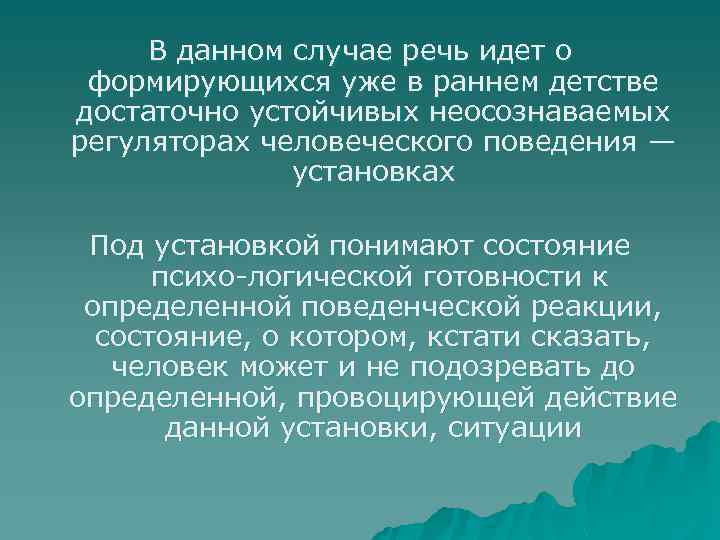 В данном случае речь идет о формирующихся уже в раннем детстве достаточно устойчивых неосознаваемых регуляторах человеческого поведения — установках

Под установкой понимают состояние психо-логической готовности к определенной поведенческой реакции, состояние, о котором, кстати сказать, человек может и не подозревать до определенной, провоцирующей действие данной установки, ситуации